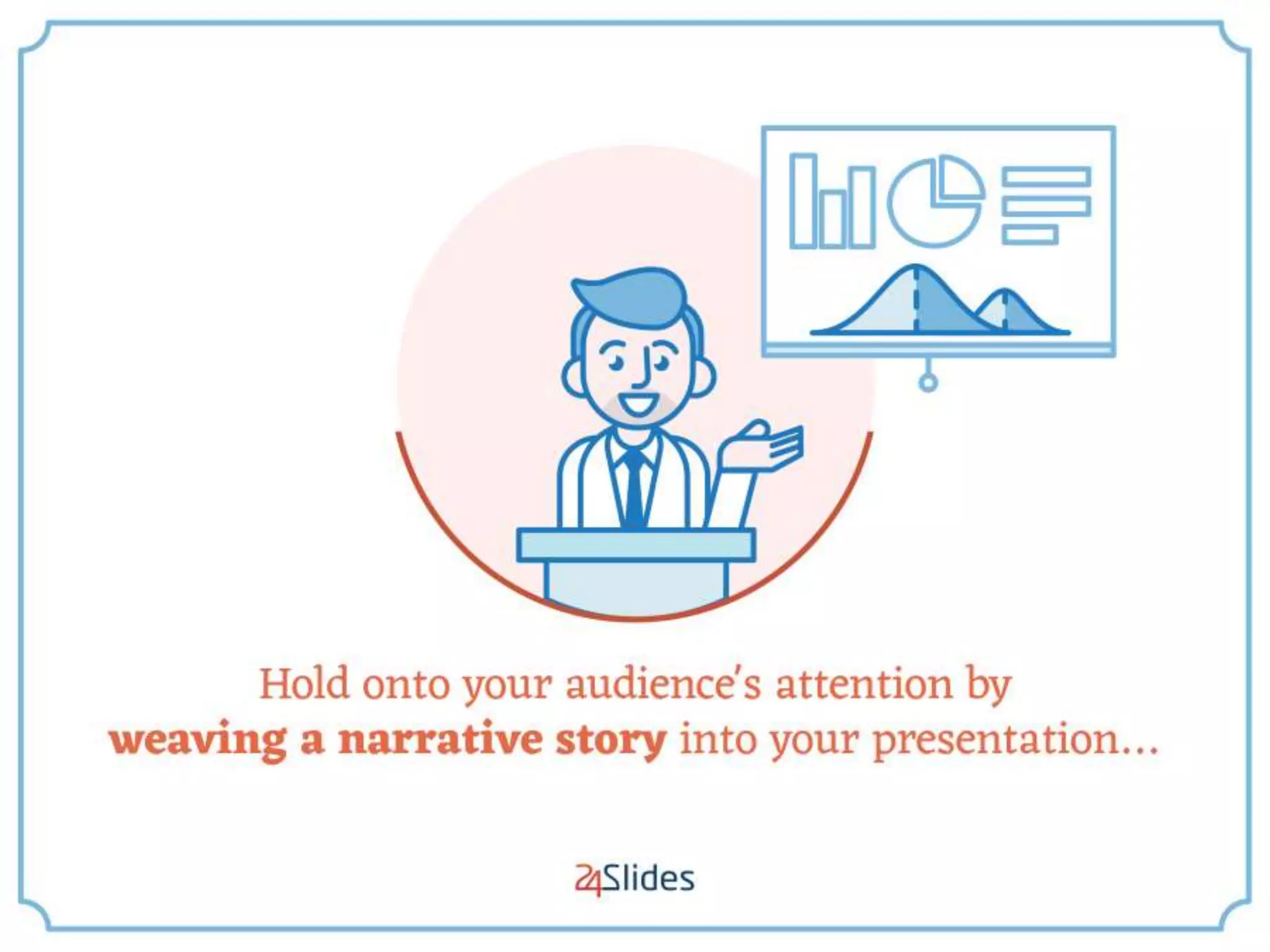 Hold onto your audience's attention by weaving a narrative story into your presentation...

24Slides